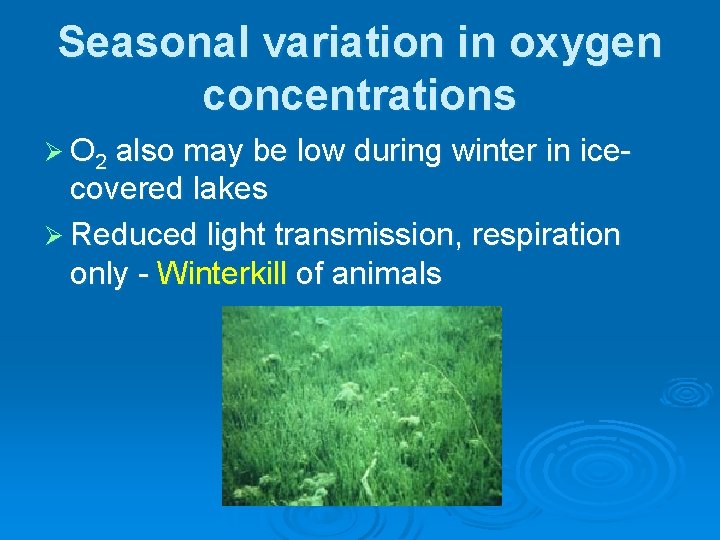 Seasonal variation in oxygen concentrations

➢ $O_2$ also may be low during winter in ice-covered lakes

➢ Reduced light transmission, respiration only - Winterkill of animals